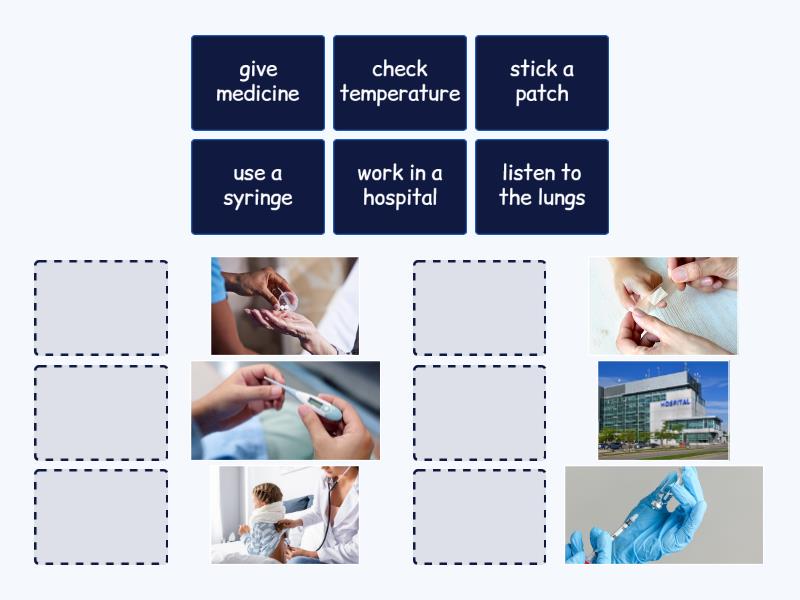 give medicine

check temperature

stick a patch

use a syringe

work in a hospital

listen to the lungs

HOSPITAL